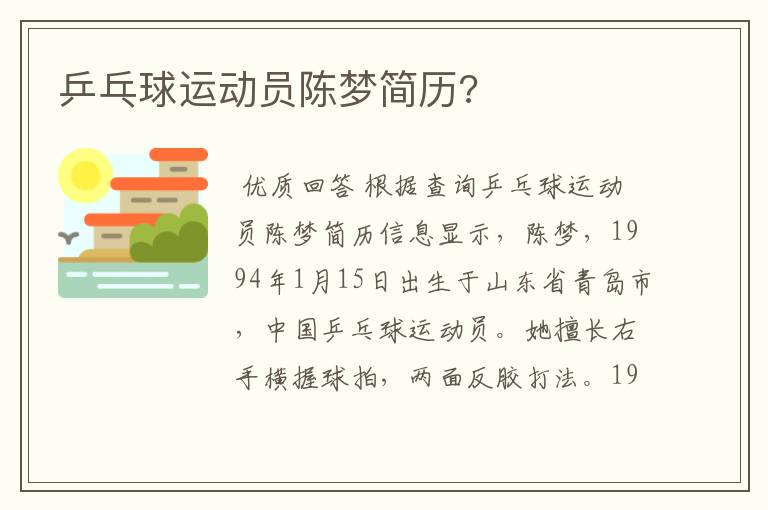 乒乓球运动员陈梦简历？

优质回答 根据查询乒乓球运动员陈梦简历信息显示，陈梦，1994年1月15日出生于山东省青岛市，中国乒乓球运动员。她擅长右手横握球拍，两面反胶打法。19